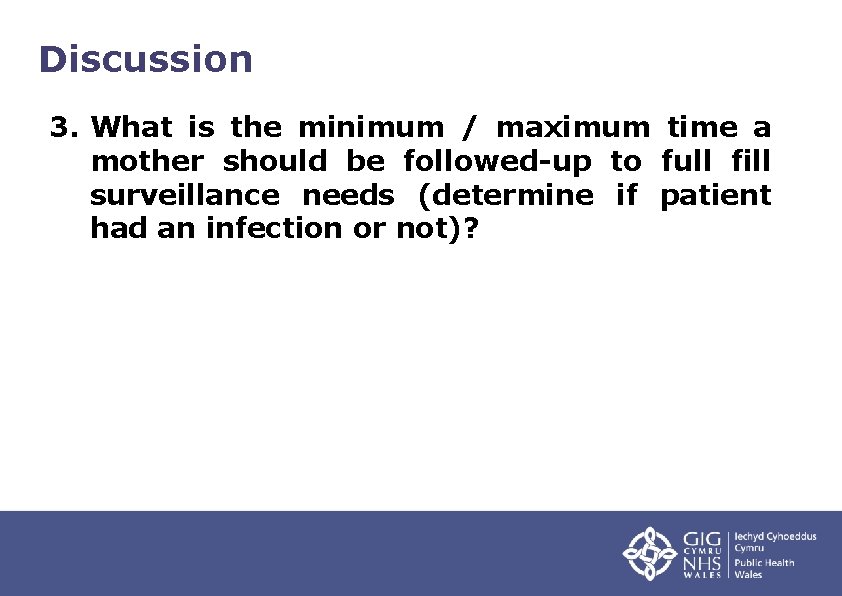 Discussion

3. What is the minimum / maximum time a mother should be followed-up to full fill surveillance needs (determine if patient had an infection or not)?

GIG CYMRU NHS WALES
Iechyd Cyhoeddus Cymru
Public Health Wales